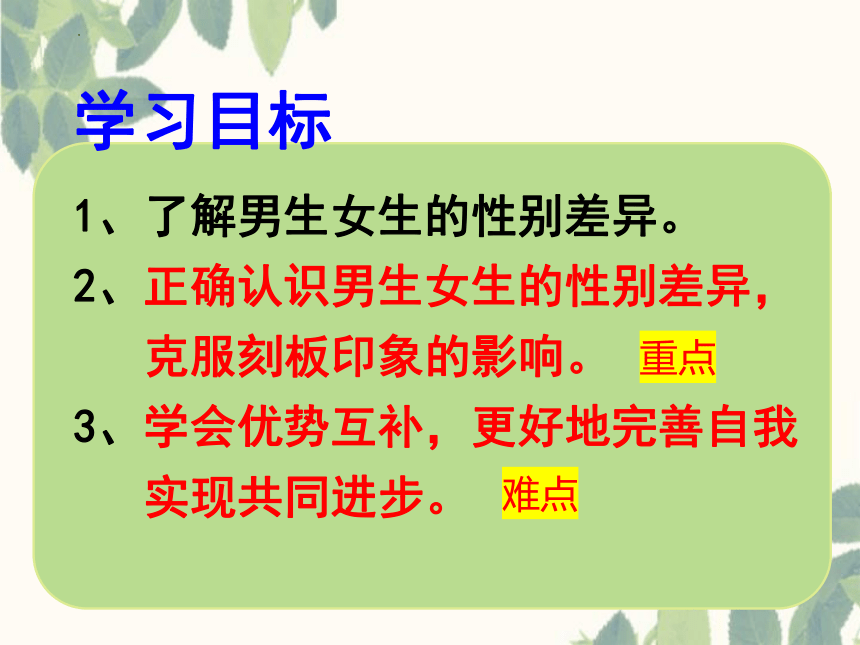 学习目标

1、了解男生女生的性别差异。

2、正确认识男生女生的性别差异，克服刻板印象的影响。 重点

3、学会优势互补，更好地完善自我实现共同进步。 难点